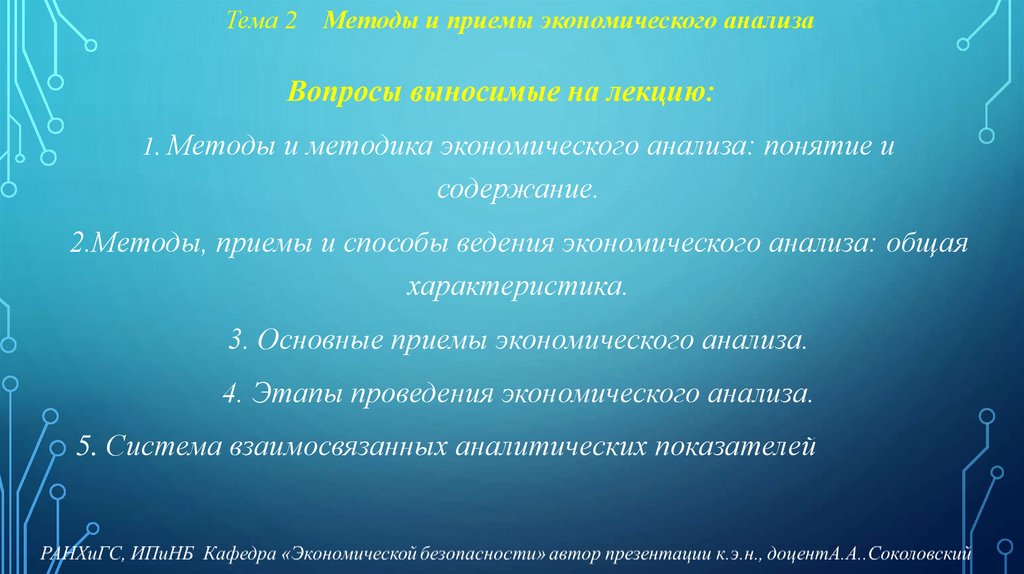 Тема 2 Методы и приемы экономического анализа

Вопросы выносимые на лекцию:

1. Методы и методика экономического анализа: понятие и содержание.

2.Методы, приемы и способы ведения экономического анализа: общая характеристика.

3. Основные приемы экономического анализа.

4. Этапы проведения экономического анализа.

5. Система взаимосвязанных аналитических показателей

РАНХиГС, ИПиНБ Кафедра «Экономической безопасности» автор презентации к.э.н., доцентА.А..Соколовский